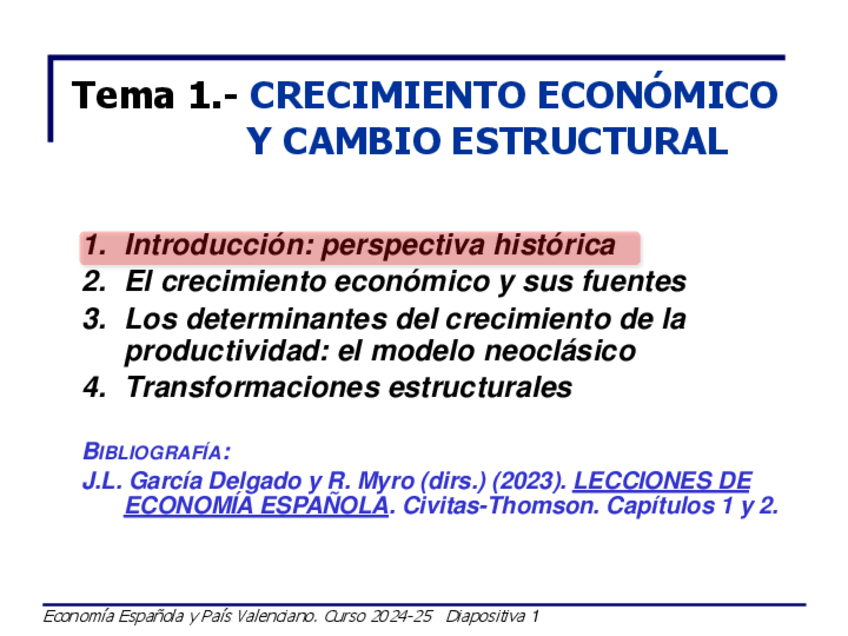 Tema 1.- CRECIMIENTO ECONÓMICO Y CAMBIO ESTRUCTURAL

1. Introducción: perspectiva histórica
2. El crecimiento económico y sus fuentes
3. Los determinantes del crecimiento de la productividad: el modelo neoclásico
4. Transformaciones estructurales

BIBLIOGRAFÍA:
J.L. García Delgado y R. Myro (dirs.) (2023). LECCIONES DE ECONOMÍA ESPAÑOLA. Civitas-Thomson. Capítulos 1 y 2.

Economía Española y País Valenciano. Curso 2024-25 Diapositiva 1